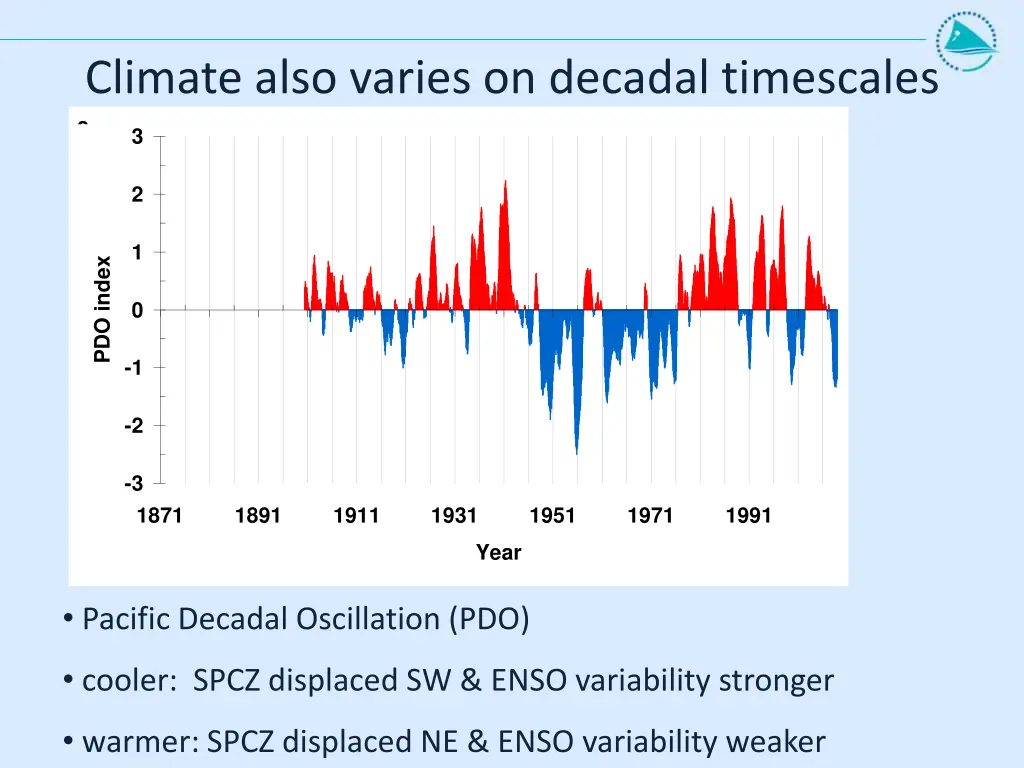 Climate also varies on decadal timescales

3
2
1
0
-1
-2
-3
PDO index
1871 1891 1911 1931 1951 1971 1991
Year

• Pacific Decadal Oscillation (PDO)

• cooler: SPCZ displaced SW & ENSO variability stronger

• warmer: SPCZ displaced NE & ENSO variability weaker